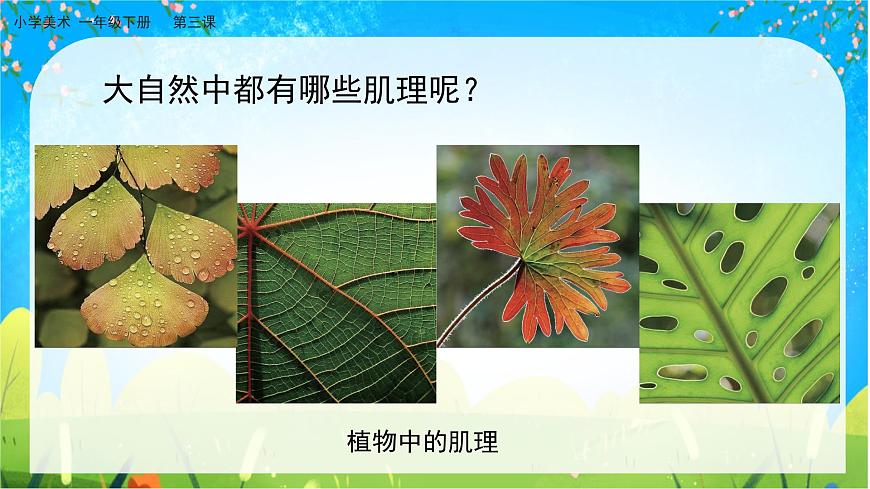 小学美术 一年级下册 第三课

大自然中都有哪些肌理呢？

植物中的肌理